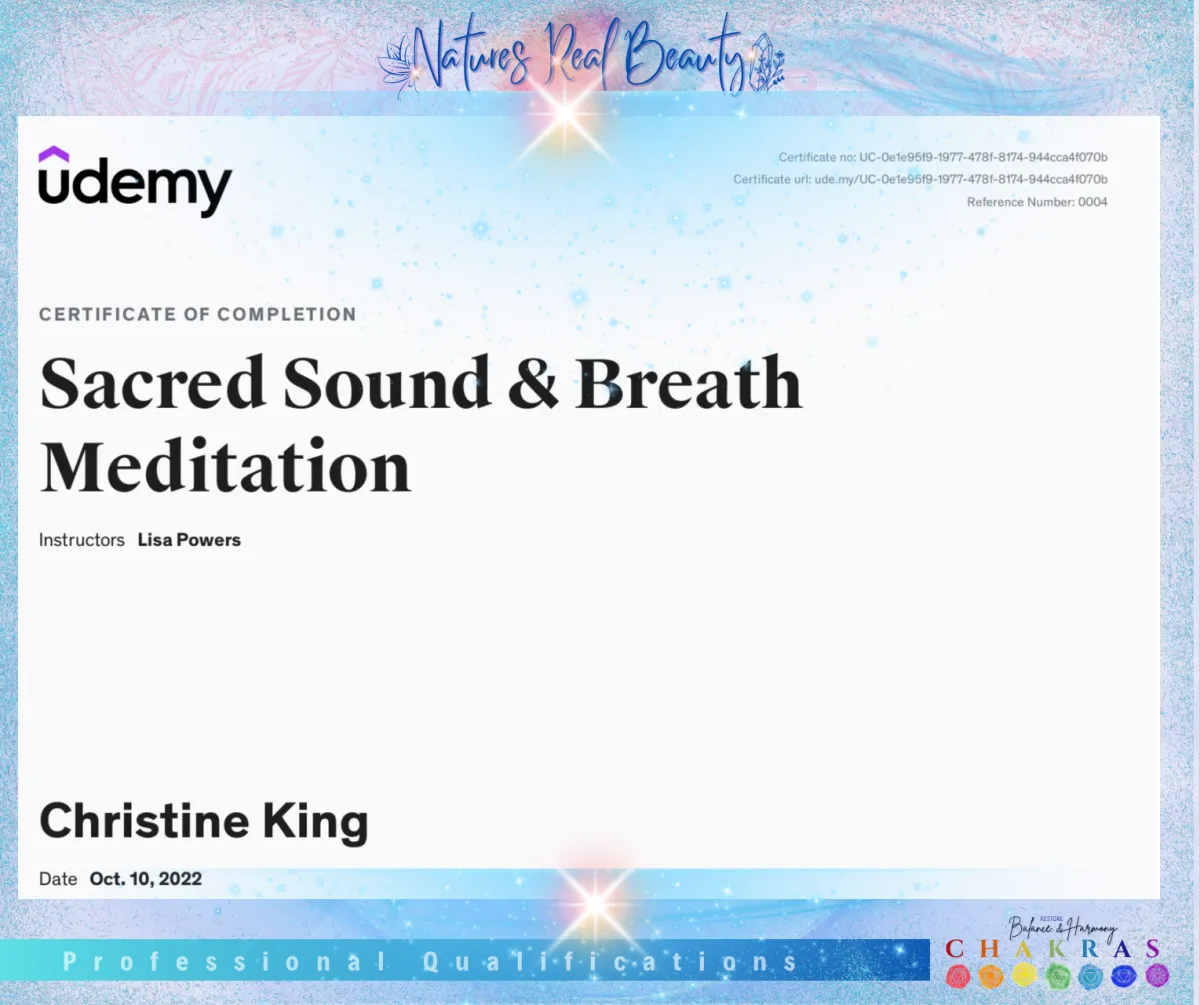 Natures Real Beauty

udemy

Certificate no: UC-0e1e95f9-1977-478f-8174-944cca4f070b
Certificate url: ude.my/UC-0e1e95f9-1977-478f-8174-944cca4f070b
Reference Number: 0004

CERTIFICATE OF COMPLETION

Sacred Sound & Breath Meditation

Instructors Lisa Powers

Christine King

Date Oct. 10, 2022

Professional Qualifications

RESTORE Balance & Harmony
CHAKRAS